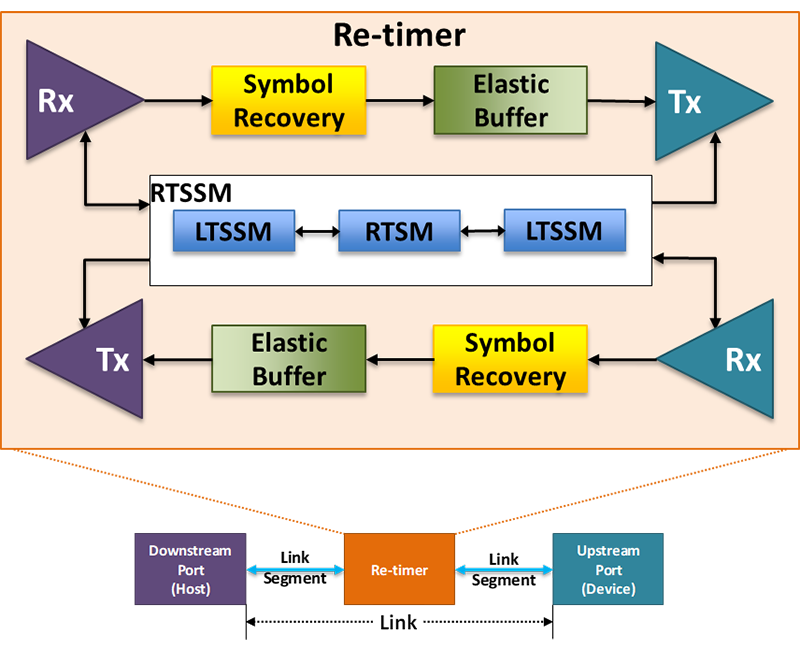 Re-timer

Rx

Symbol Recovery

Elastic Buffer

Tx

RTSSM

LTSSM

RTSM

LTSSM

Tx

Elastic Buffer

Symbol Recovery

Rx

Downstream Port (Host)

Link Segment

Re-timer

Link Segment

Upstream Port (Device)

Link